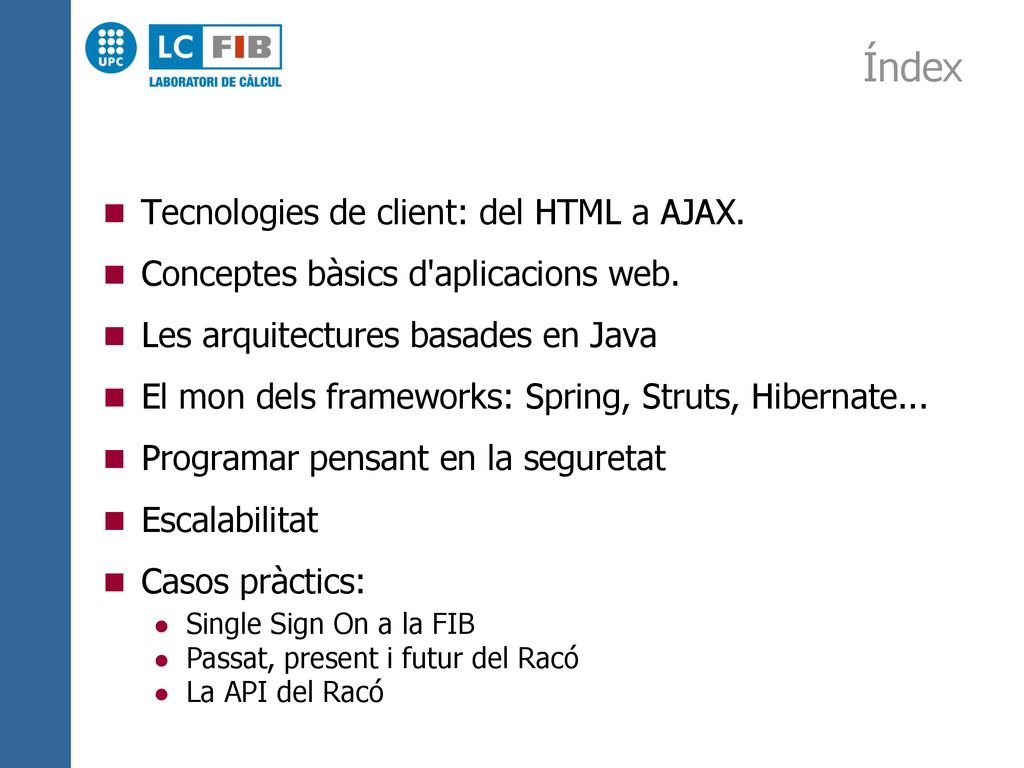 UPC LC FIB LABORATORI DE CÀLCUL

Índex

Tecnologies de client: del HTML a AJAX.
Conceptes bàsics d'aplicacions web.
Les arquitectures basades en Java
El mon dels frameworks: Spring, Struts, Hibernate...
Programar pensant en la seguretat
Escalabilitat
Casos pràctics:
Single Sign On a la FIB
Passat, present i futur del Racó
La API del Racó